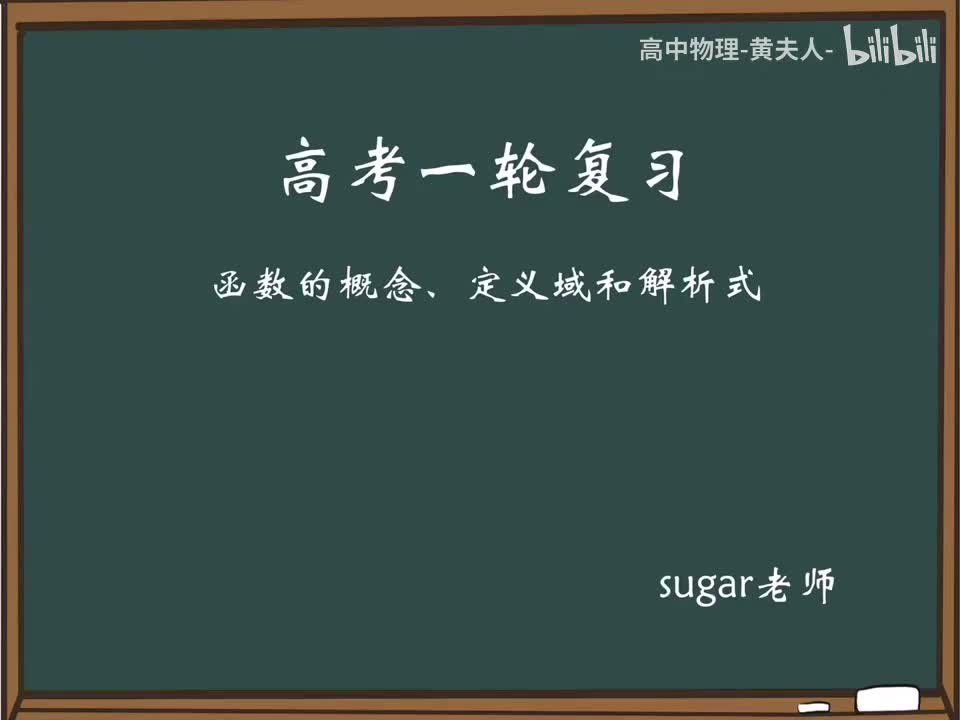 高中物理-黄夫人- bilibili

高考一轮复习

函数的概念、定义域和解析式

sugar老师